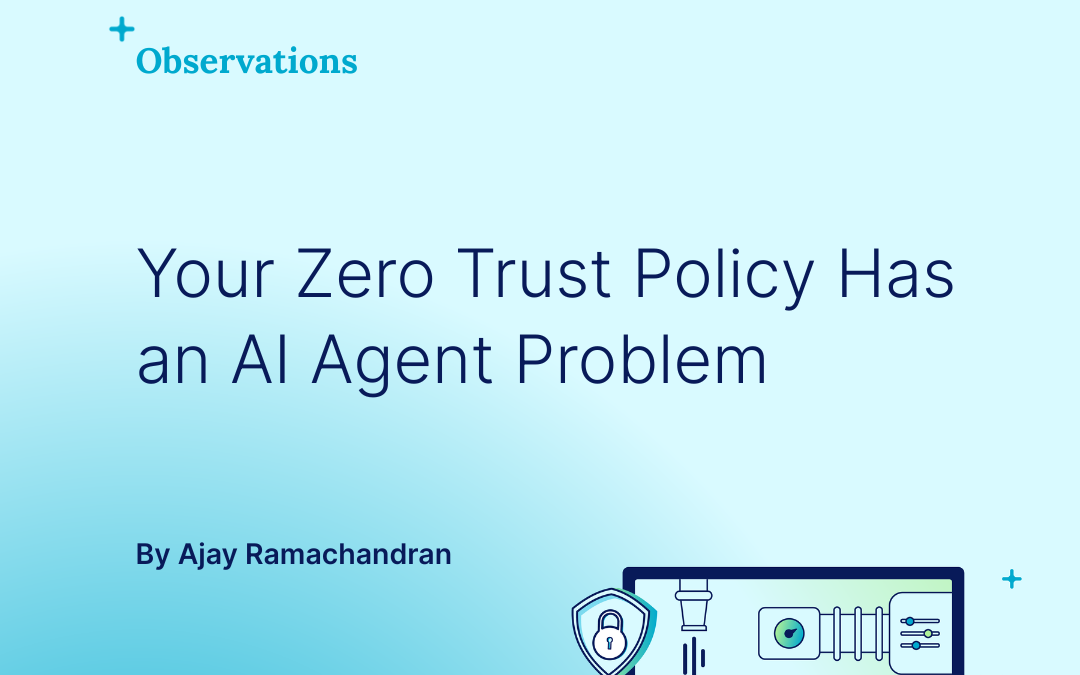 Observations

Your Zero Trust Policy Has an AI Agent Problem

By Ajay Ramachandran